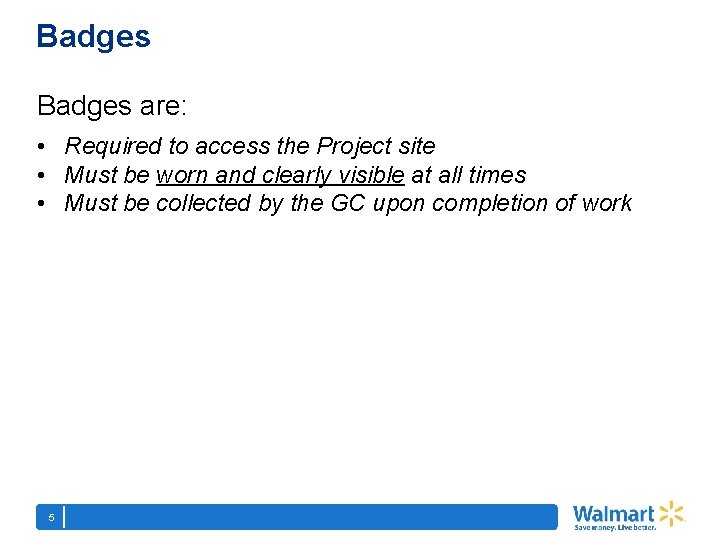 Badges

Badges are:

• Required to access the Project site
• Must be worn and clearly visible at all times
• Must be collected by the GC upon completion of work

5

Walmart
Save money. Live better.